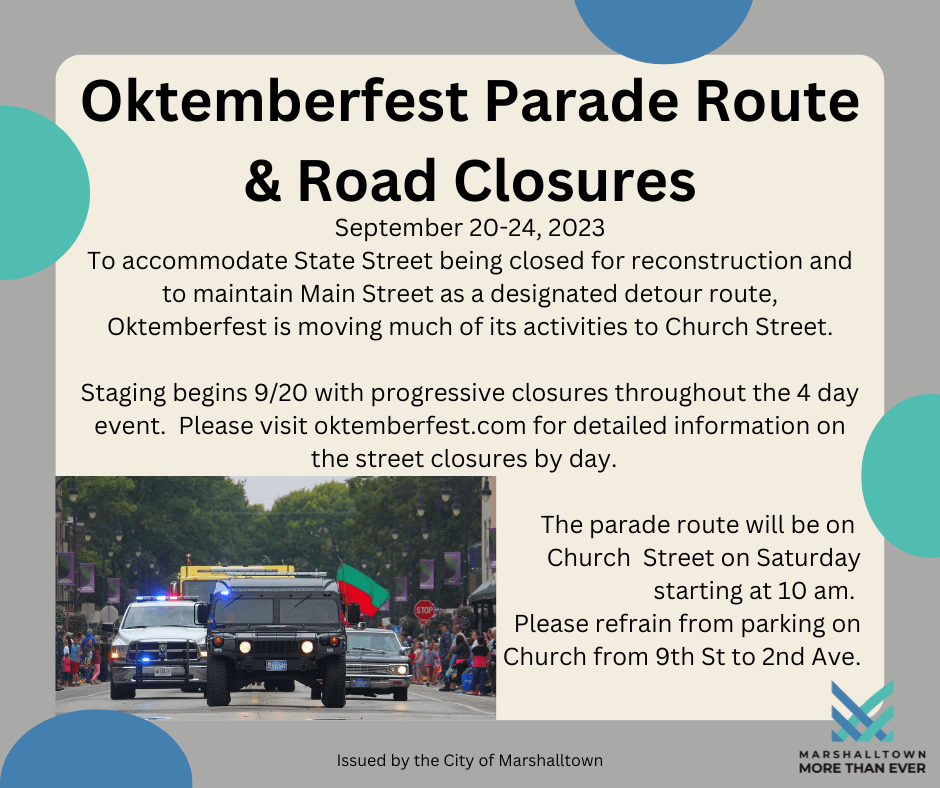 Oktemberfest Parade Route & Road Closures

September 20-24, 2023

To accommodate State Street being closed for reconstruction and to maintain Main Street as a designated detour route, Oktemberfest is moving much of its activities to Church Street.

Staging begins 9/20 with progressive closures throughout the 4 day event. Please visit oktemberfest.com for detailed information on the street closures by day.

STOP

The parade route will be on Church Street on Saturday starting at 10 am. Please refrain from parking on Church from 9th St to 2nd Ave.

Issued by the City of Marshalltown

MARSHALLTOWN
MORE THAN EVER